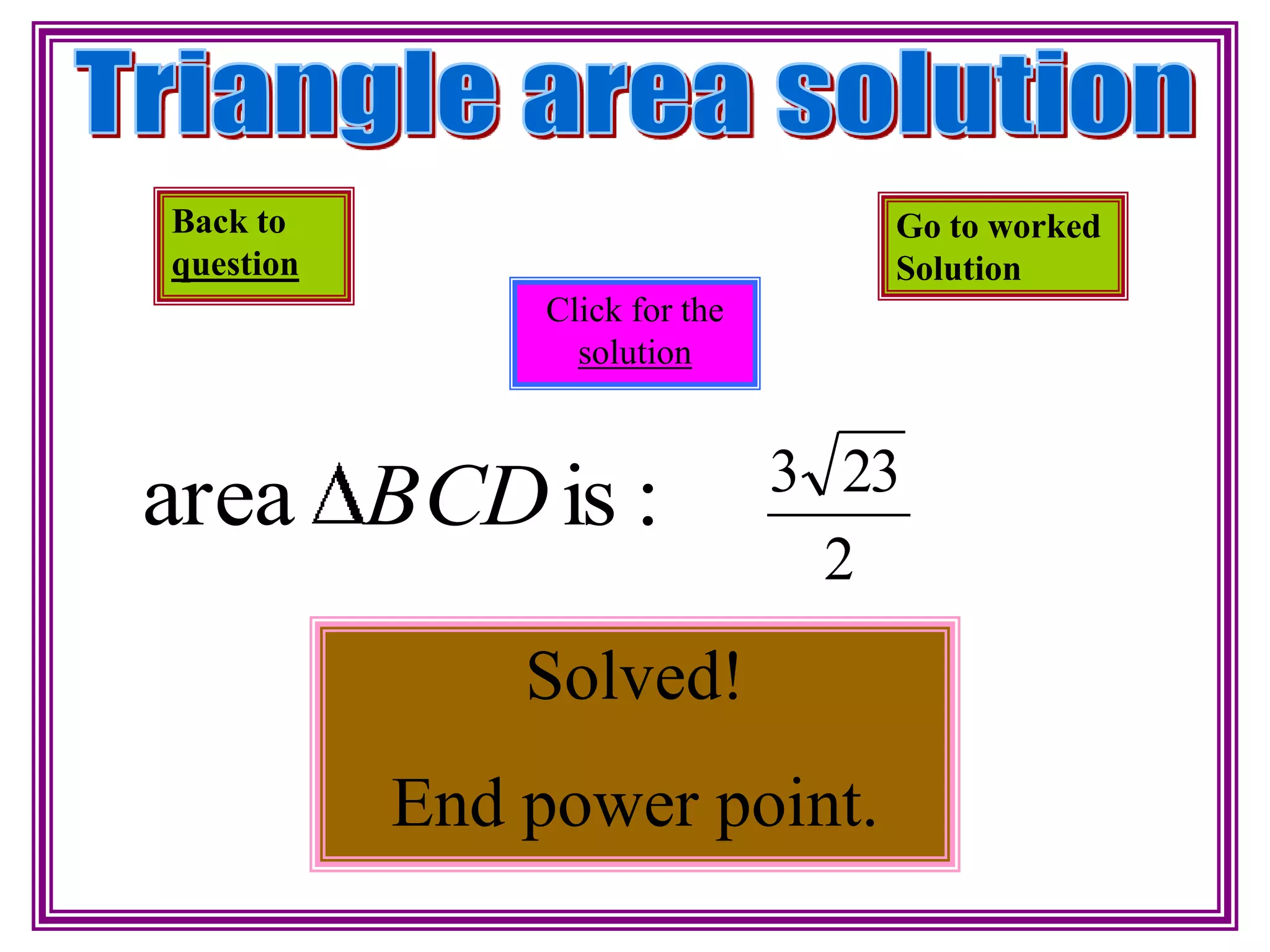 Triangle area solution

Back to question

Go to worked Solution

Click for the solution

area $\Delta BCD$ is : $\frac{3\sqrt{23}}{2}$

Solved!

End power point.